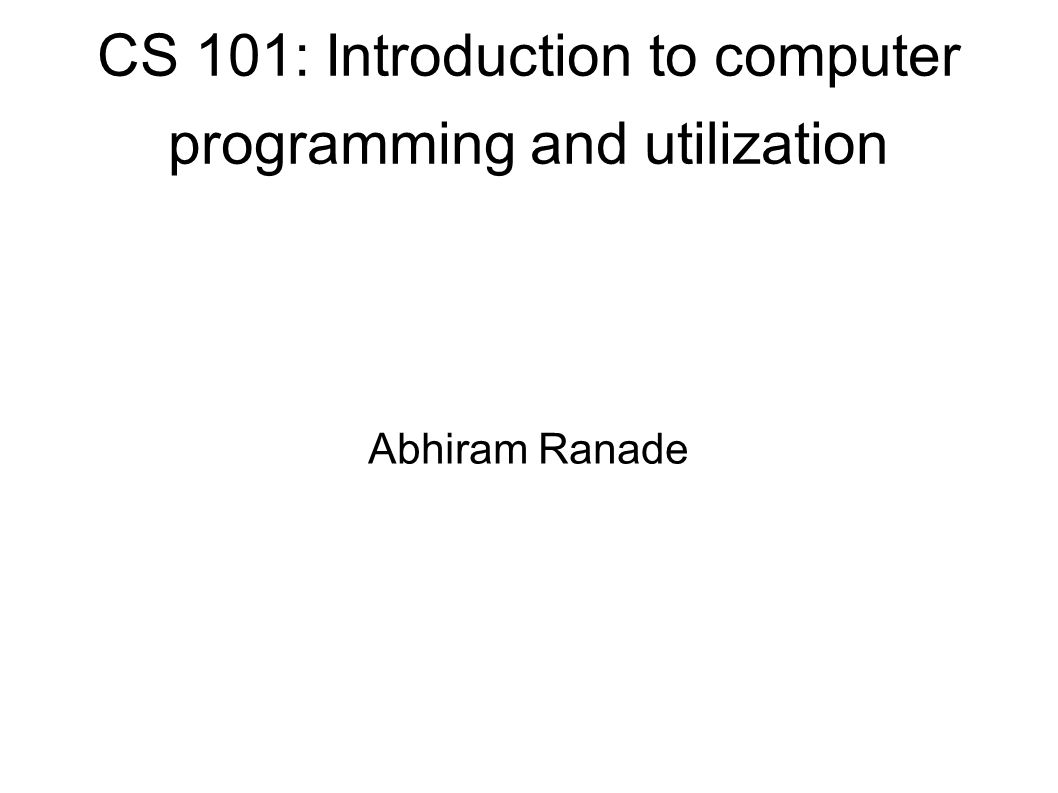 CS 101: Introduction to computer programming and utilization

Abhiram Ranade